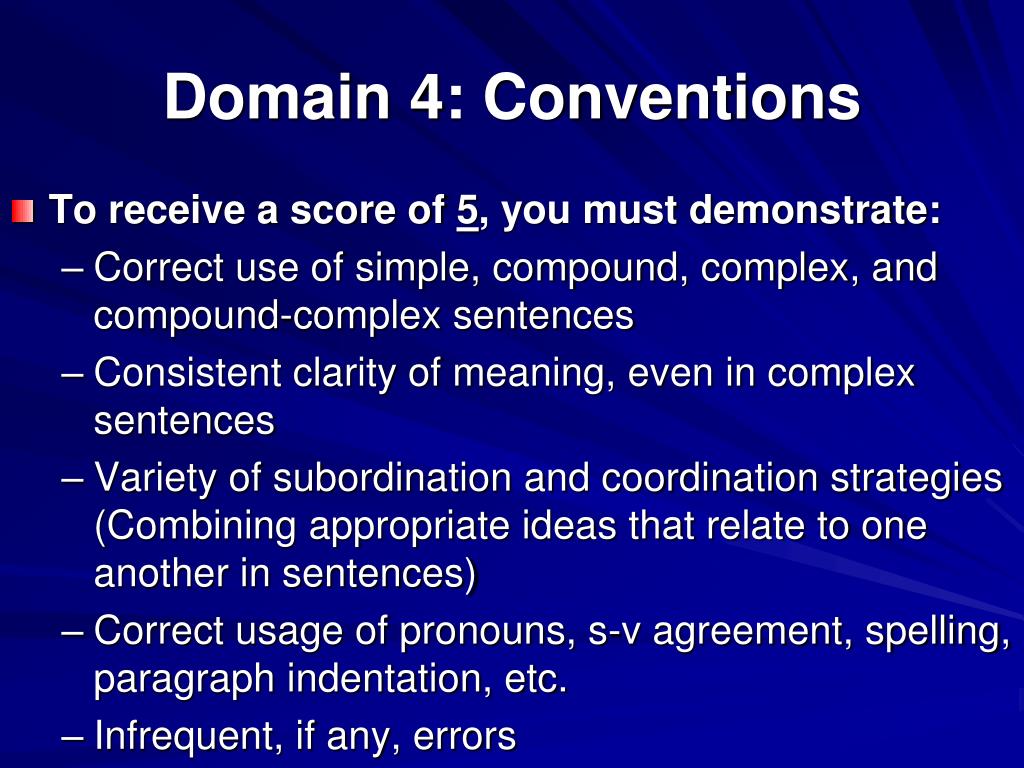 Domain 4: Conventions

To receive a score of 5, you must demonstrate:
– Correct use of simple, compound, complex, and compound-complex sentences
– Consistent clarity of meaning, even in complex sentences
– Variety of subordination and coordination strategies (Combining appropriate ideas that relate to one another in sentences)
– Correct usage of pronouns, s-v agreement, spelling, paragraph indentation, etc.
– Infrequent, if any, errors